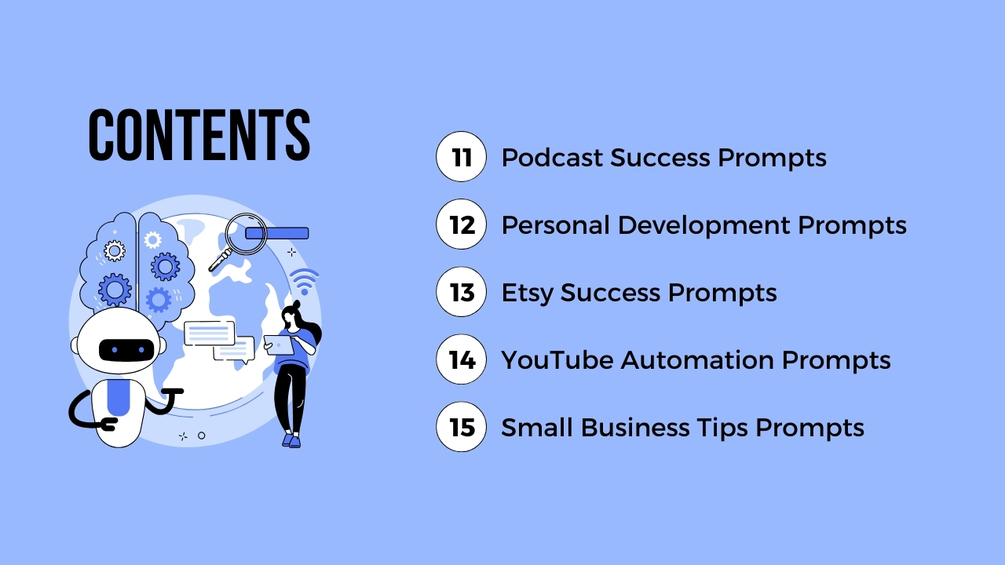 CONTENTS

11 Podcast Success Prompts

12 Personal Development Prompts

13 Etsy Success Prompts

14 YouTube Automation Prompts

15 Small Business Tips Prompts